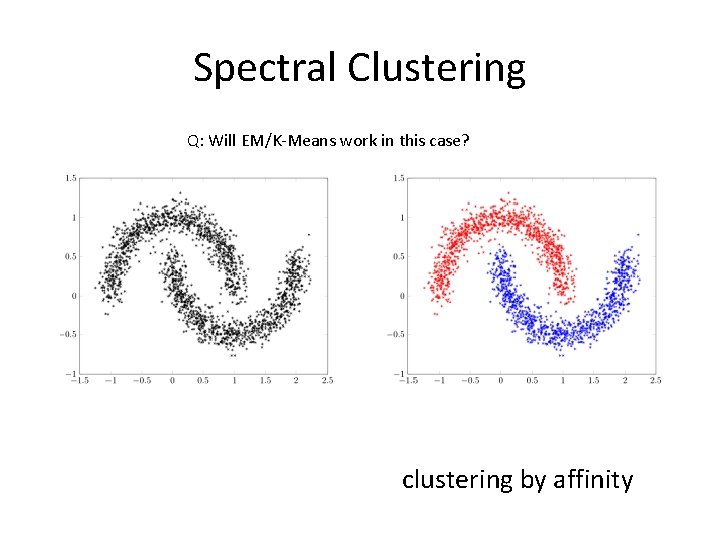 Spectral Clustering

Q: Will EM/K-Means work in this case?

1.5
1
0.5
0
−0.5
−1
−1.5 −1 −0.5 0 0.5 1 1.5 2 2.5

1.5
1
0.5
0
−0.5
−1
−1.5 −1 −0.5 0 0.5 1 1.5 2 2.5

clustering by affinity